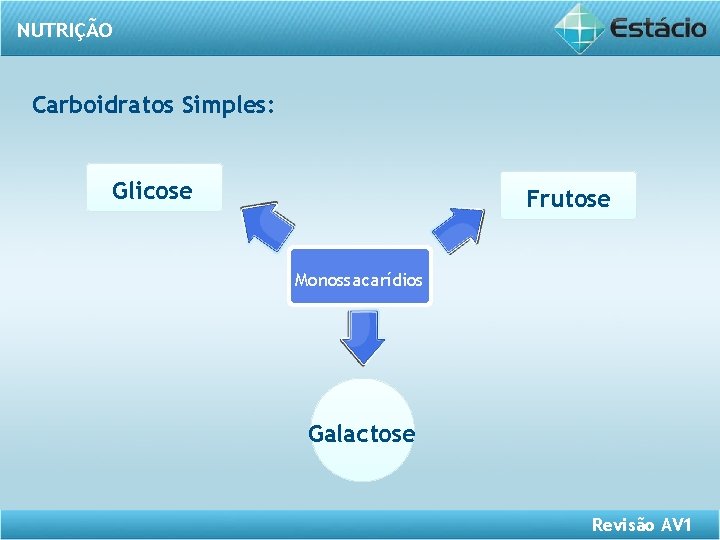 NUTRIÇÃO

Estácio

Carboidratos Simples:

Glicose

Frutose

Monossacarídios

Galactose

Revisão AV1